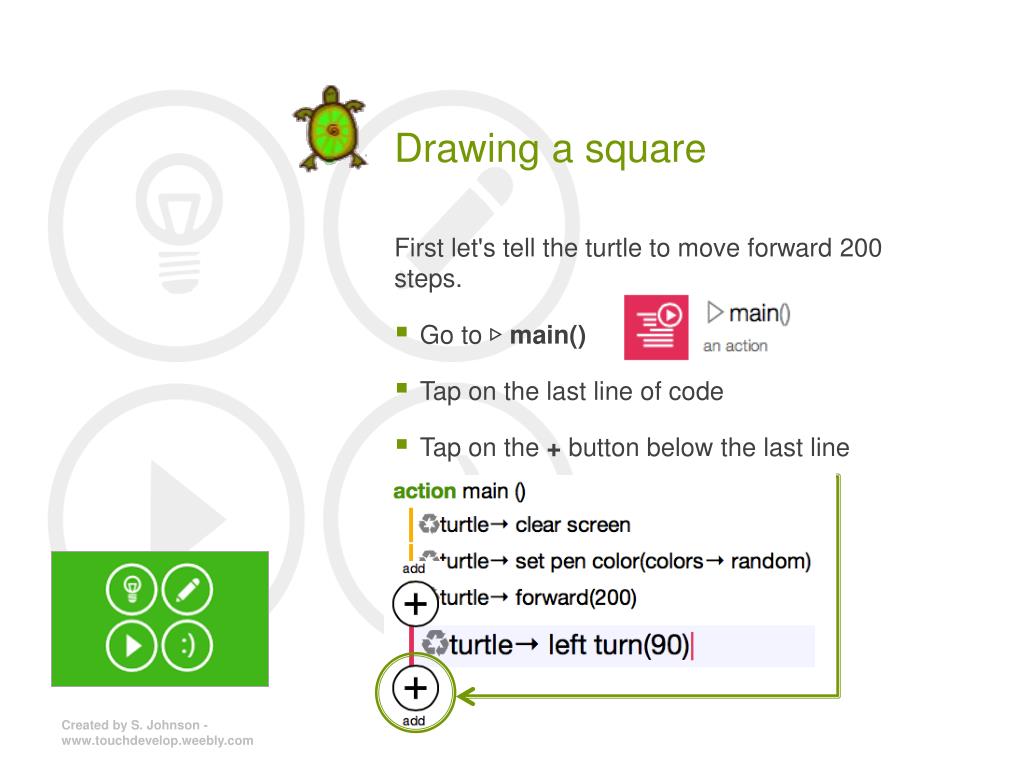 Drawing a square

First let's tell the turtle to move forward 200 steps.

▪ Go to ▷ **main()**

▷ main()
an action

▪ Tap on the last line of code

▪ Tap on the **+** button below the last line

action main ()
turtle→ clear screen
add
turtle→ set pen color(colors→ random)
+
turtle→ forward(200)
turtle→ left turn(90)
+
add

:)

Created by S. Johnson - www.touchdevelop.weebly.com